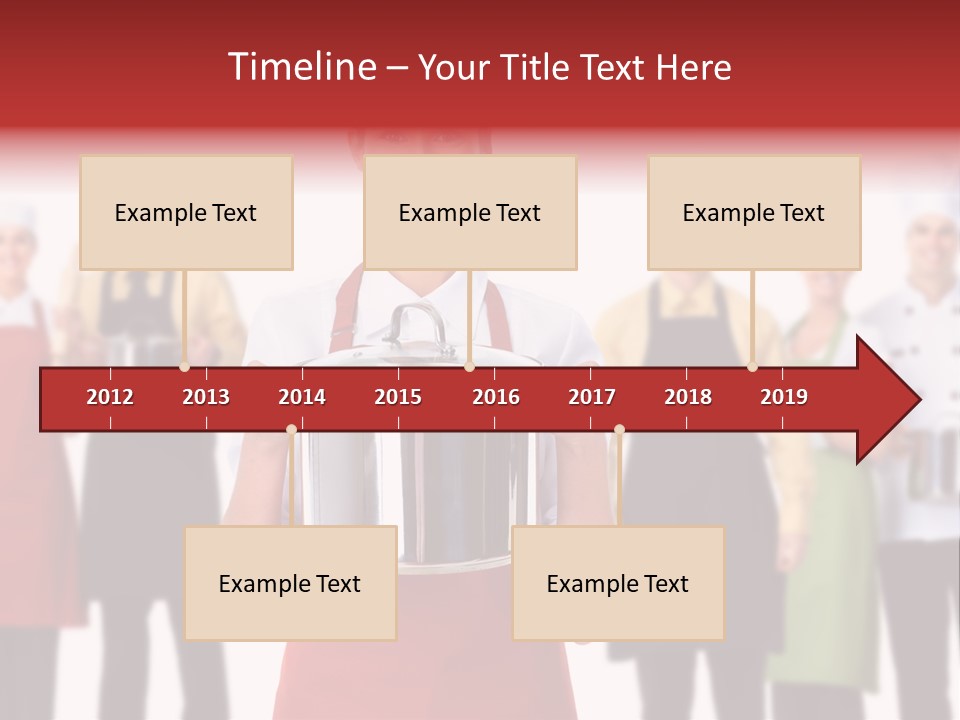 Timeline – Your Title Text Here

Example Text

Example Text

Example Text

2012 2013 2014 2015 2016 2017 2018 2019

Example Text

Example Text